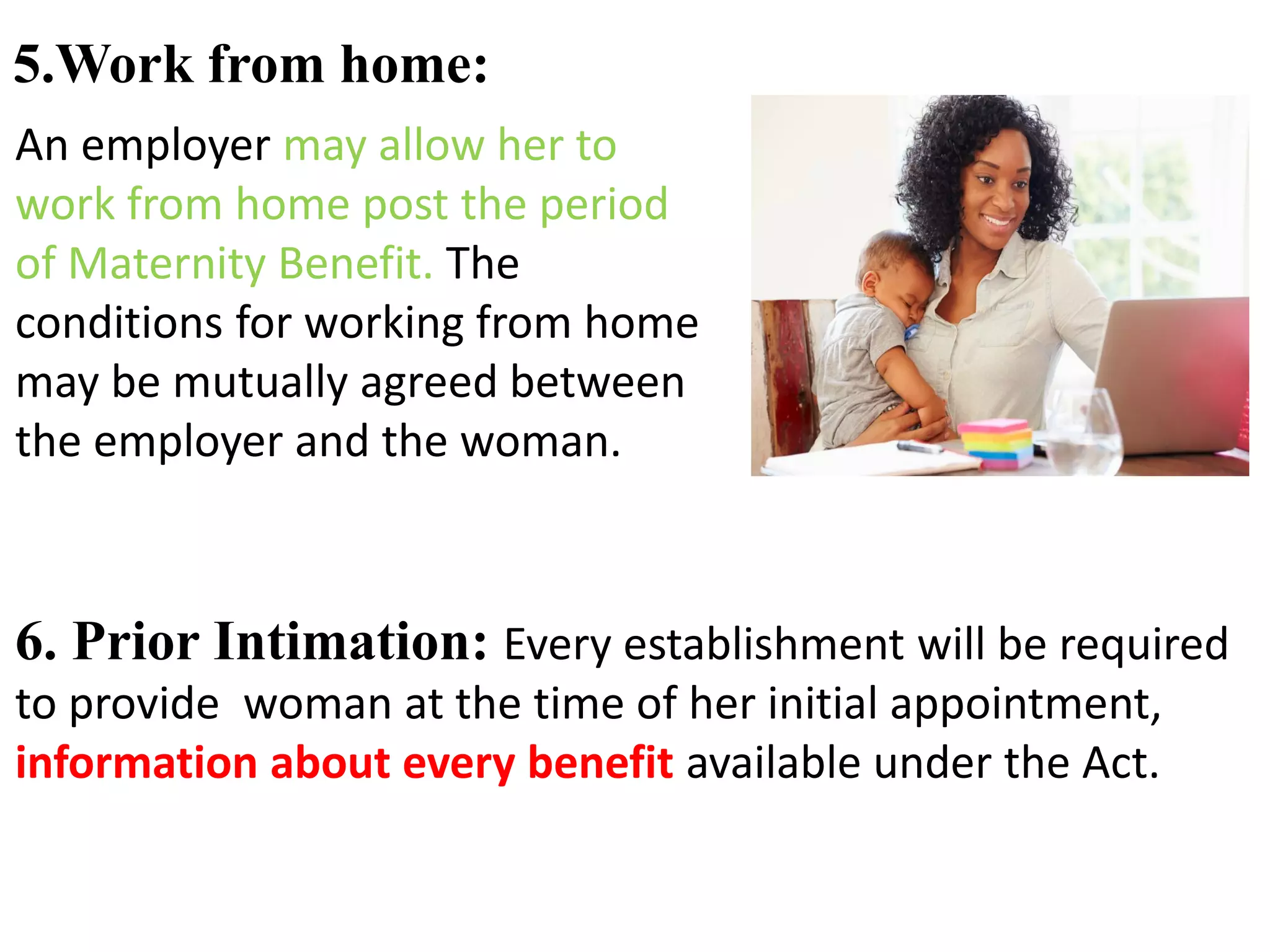 5.Work from home:

An employer may allow her to work from home post the period of Maternity Benefit. The conditions for working from home may be mutually agreed between the employer and the woman.

6. Prior Intimation: Every establishment will be required to provide woman at the time of her initial appointment, information about every benefit available under the Act.